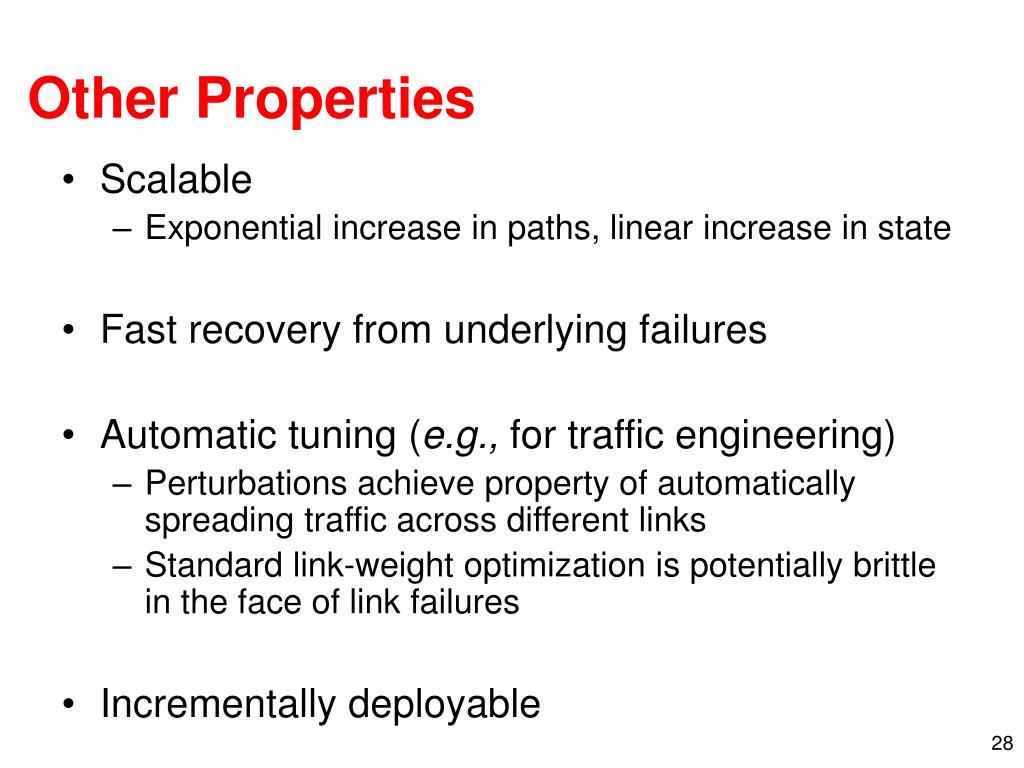 Other Properties

• Scalable
– Exponential increase in paths, linear increase in state

• Fast recovery from underlying failures

• Automatic tuning (e.g., for traffic engineering)
– Perturbations achieve property of automatically spreading traffic across different links
– Standard link-weight optimization is potentially brittle in the face of link failures

• Incrementally deployable

28